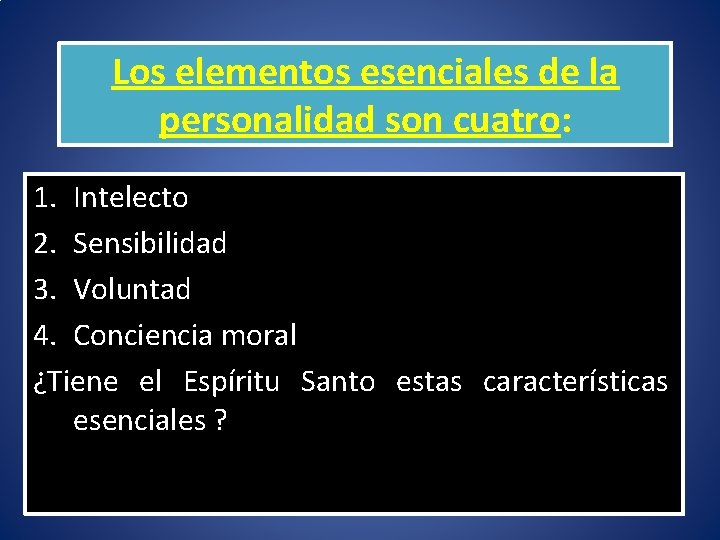 Los elementos esenciales de la personalidad son cuatro:

1. Intelecto
2. Sensibilidad
3. Voluntad
4. Conciencia moral

¿Tiene el Espíritu Santo estas características esenciales ?